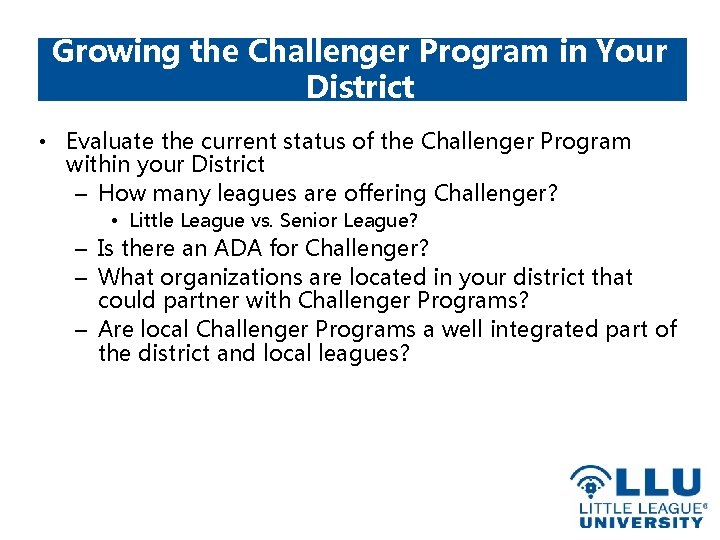 Growing the Challenger Program in Your District

• Evaluate the current status of the Challenger Program within your District
– How many leagues are offering Challenger?
• Little League vs. Senior League?
– Is there an ADA for Challenger?
– What organizations are located in your district that could partner with Challenger Programs?
– Are local Challenger Programs a well integrated part of the district and local leagues?

LLU
LITTLE LEAGUE®
UNIVERSITY